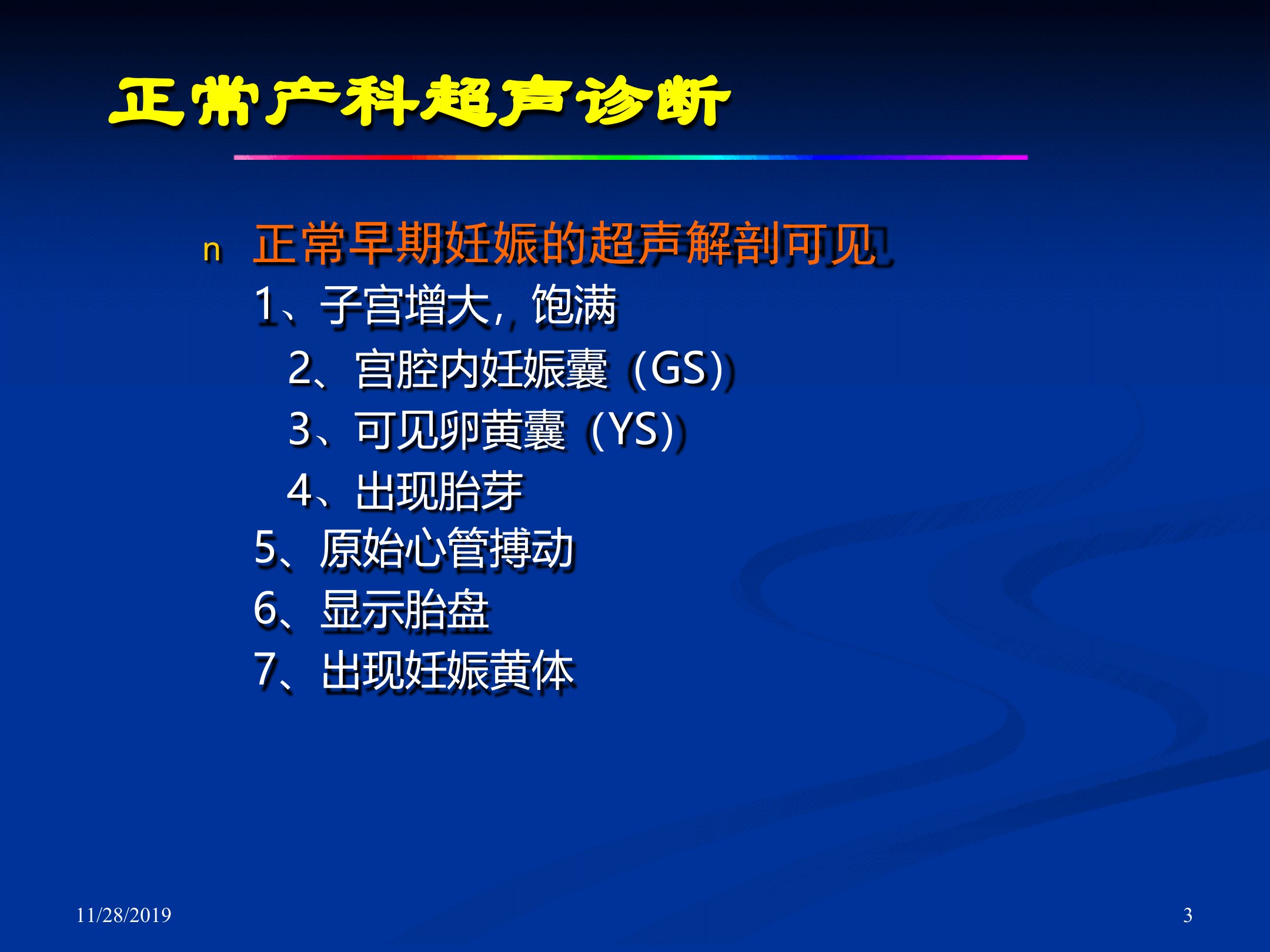 正常产科超声诊断

n 正常早期妊娠的超声解剖可见

1、子宫增大，饱满

2、宫腔内妊娠囊（GS）

3、可见卵黄囊（YS）

4、出现胎芽

5、原始心管搏动

6、显示胎盘

7、出现妊娠黄体

11/28/2019

3